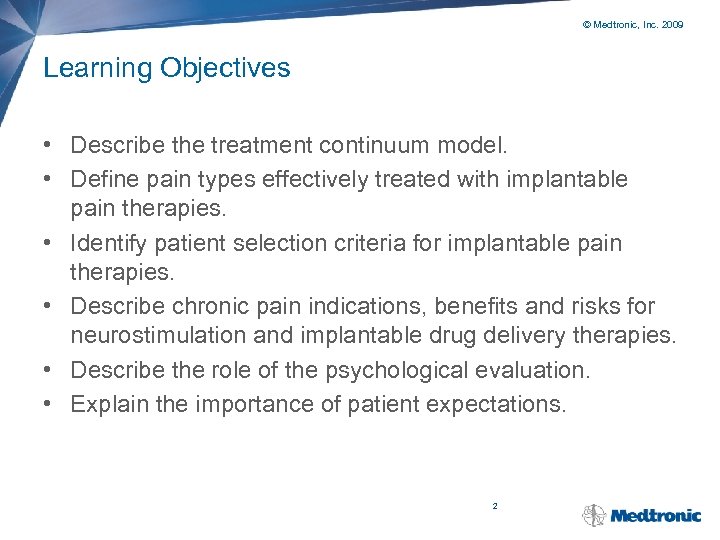 © Medtronic, Inc. 2009

Learning Objectives

• Describe the treatment continuum model.
• Define pain types effectively treated with implantable pain therapies.
• Identify patient selection criteria for implantable pain therapies.
• Describe chronic pain indications, benefits and risks for neurostimulation and implantable drug delivery therapies.
• Describe the role of the psychological evaluation.
• Explain the importance of patient expectations.

2

Medtronic